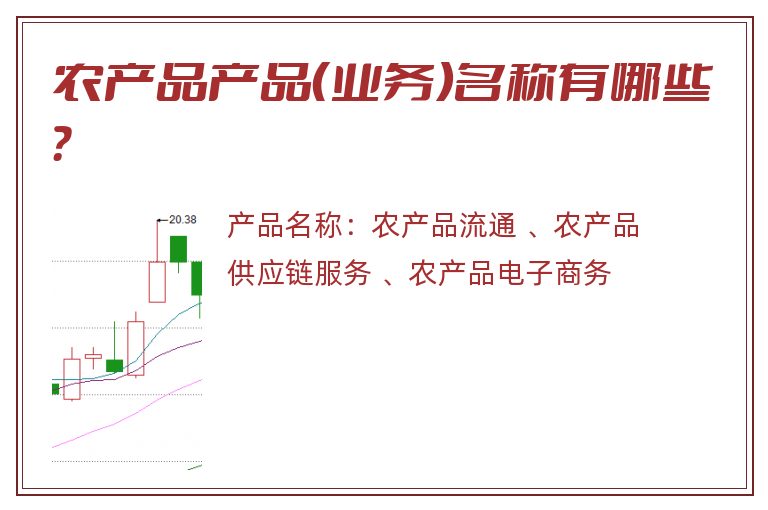 农产品产品(业务)名称有哪些?

20.38

产品名称：农产品流通 、农产品供应链服务 、农产品电子商务